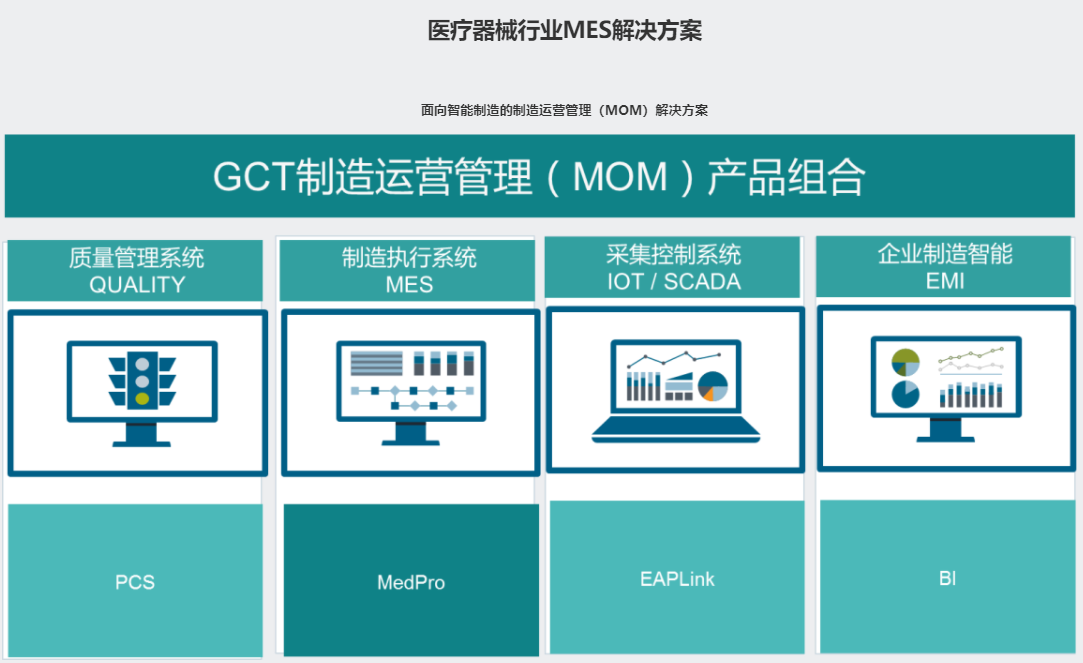 医疗器械行业MES解决方案

面向智能制造的制造运营管理（MOM）解决方案

GCT制造运营管理（MOM）产品组合

质量管理系统
QUALITY

PCS

制造执行系统
MES

MedPro

采集控制系统
IOT / SCADA

EAPLink

企业制造智能
EMI

BI